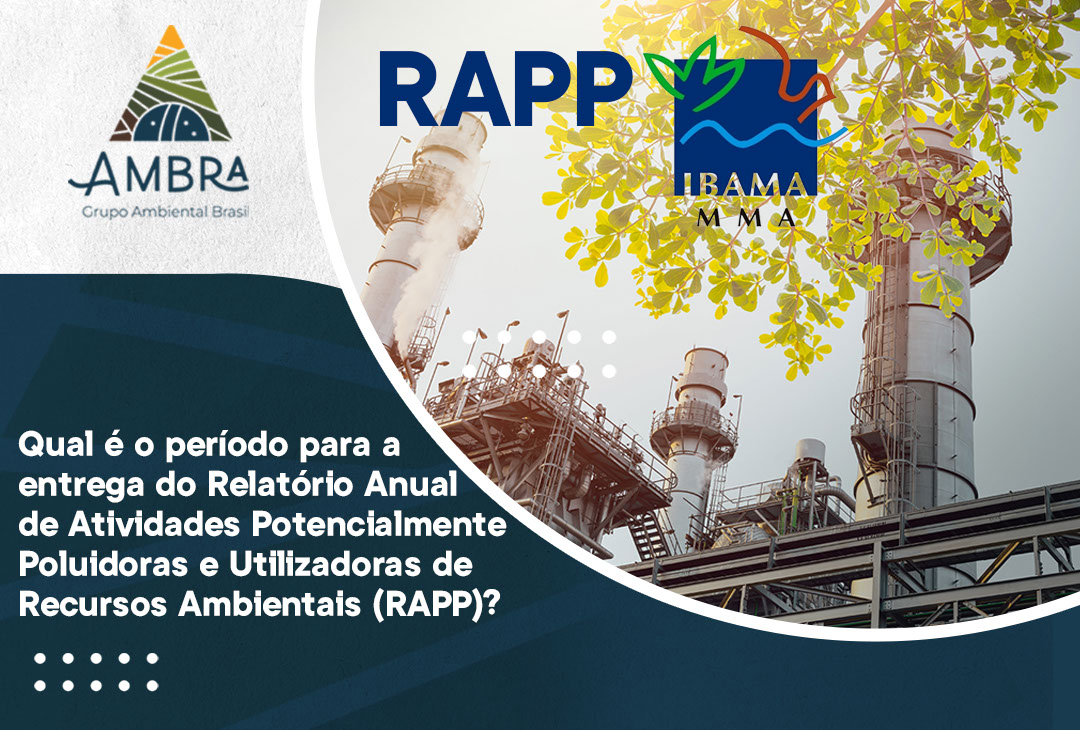 AMBRA
Grupo Ambiental Brasil

RAPP

IBAMA
MMA

Qual é o período para a entrega do Relatório Anual de Atividades Potencialmente Poluidoras e Utilizadoras de Recursos Ambientais (RAPP)?